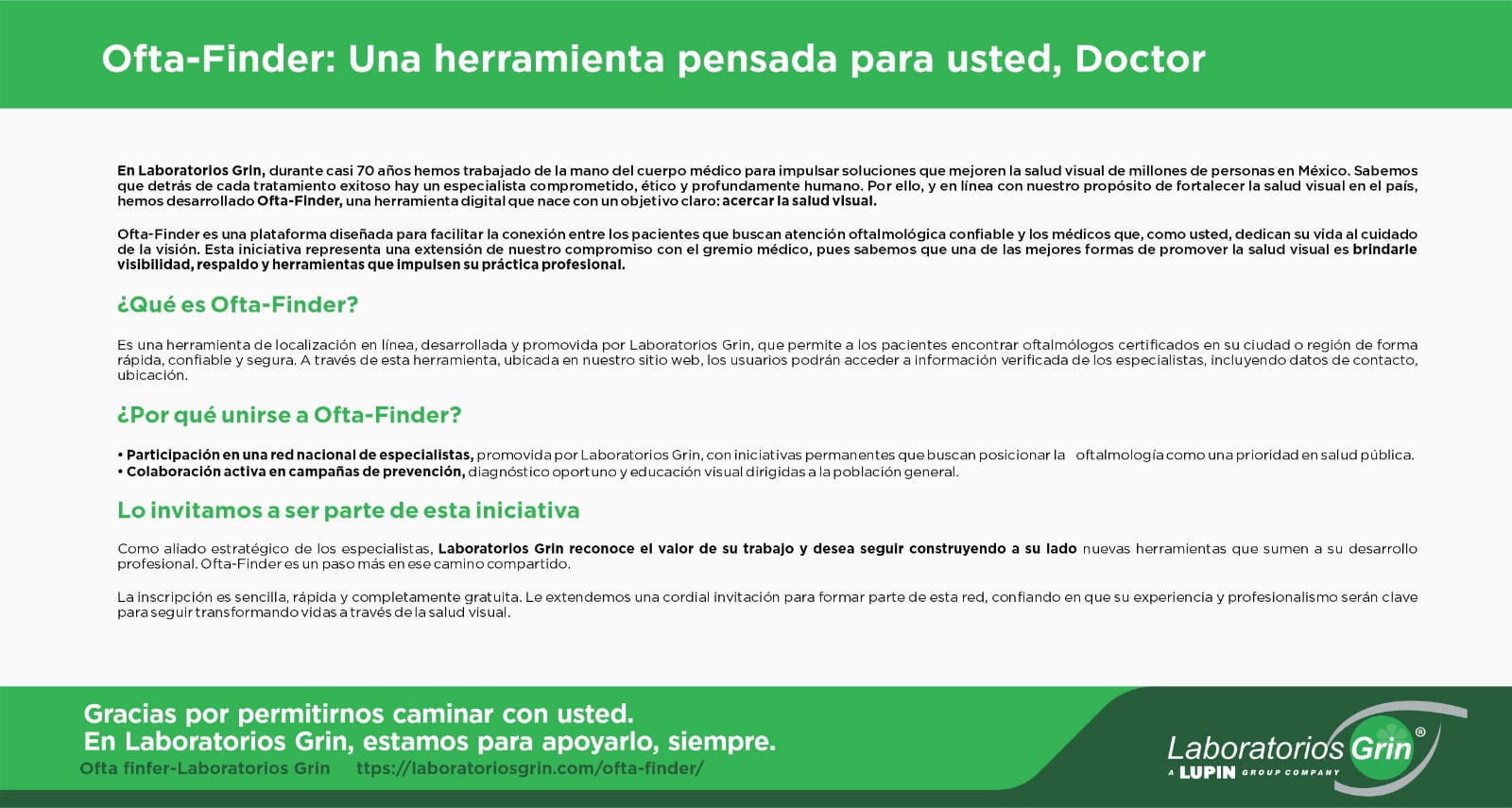 Ofta-Finder: Una herramienta pensada para usted, Doctor

En Laboratorios Grin, durante casi 70 años hemos trabajado de la mano del cuerpo médico para impulsar soluciones que mejoren la salud visual de millones de personas en México. Sabemos que detrás de cada tratamiento exitoso hay un especialista comprometido, ético y profundamente humano. Por ello, y en línea con nuestro propósito de fortalecer la salud visual en el país, hemos desarrollado Ofta-Finder, una herramienta digital que nace con un objetivo claro: acercar la salud visual.

Ofta-Finder es una plataforma diseñada para facilitar la conexión entre los pacientes que buscan atención oftalmológica confiable y los médicos que, como usted, dedican su vida al cuidado de la visión. Esta iniciativa representa una extensión de nuestro compromiso con el gremio médico, pues sabemos que una de las mejores formas de promover la salud visual es brindarle visibilidad, respaldo y herramientas que impulsen su práctica profesional.

¿Qué es Ofta-Finder?

Es una herramienta de localización en línea, desarrollada y promovida por Laboratorios Grin, que permite a los pacientes encontrar oftalmólogos certificados en su ciudad o región de forma rápida, confiable y segura. A través de esta herramienta, ubicada en nuestro sitio web, los usuarios podrán acceder a información verificada de los especialistas, incluyendo datos de contacto, ubicación.

¿Por qué unirse a Ofta-Finder?

• Participación en una red nacional de especialistas, promovida por Laboratorios Grin, con iniciativas permanentes que buscan posicionar la oftalmología como una prioridad en salud pública.
• Colaboración activa en campañas de prevención, diagnóstico oportuno y educación visual dirigidas a la población general.

Lo invitamos a ser parte de esta iniciativa

Como aliado estratégico de los especialistas, Laboratorios Grin reconoce el valor de su trabajo y desea seguir construyendo a su lado nuevas herramientas que sumen a su desarrollo profesional. Ofta-Finder es un paso más en ese camino compartido.

La inscripción es sencilla, rápida y completamente gratuita. Le extendemos una cordial invitación para formar parte de esta red, confiando en que su experiencia y profesionalismo serán clave para seguir transformando vidas a través de la salud visual.

Gracias por permitirnos caminar con usted.
En Laboratorios Grin, estamos para apoyarlo, siempre.
Ofta finfer-Laboratorios Grin ttps://laboratoriosgrin.com/ofta-finder/

Laboratorios Grin®
A LUPIN GROUP COMPANY